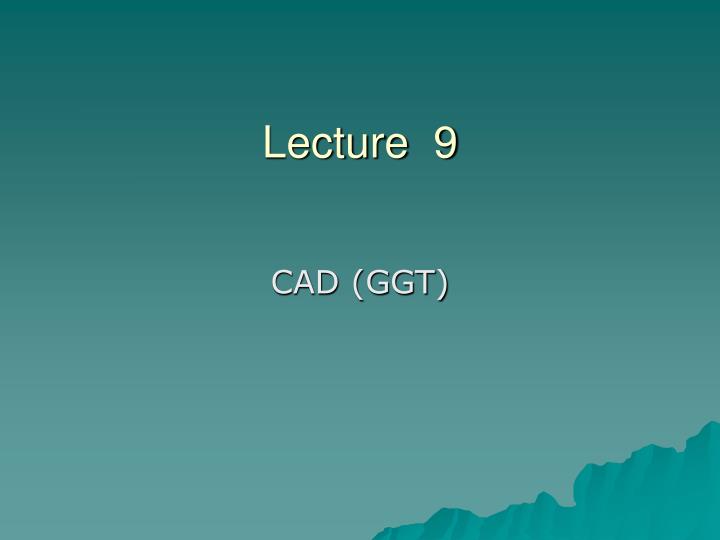 Lecture 9

CAD (GGT)